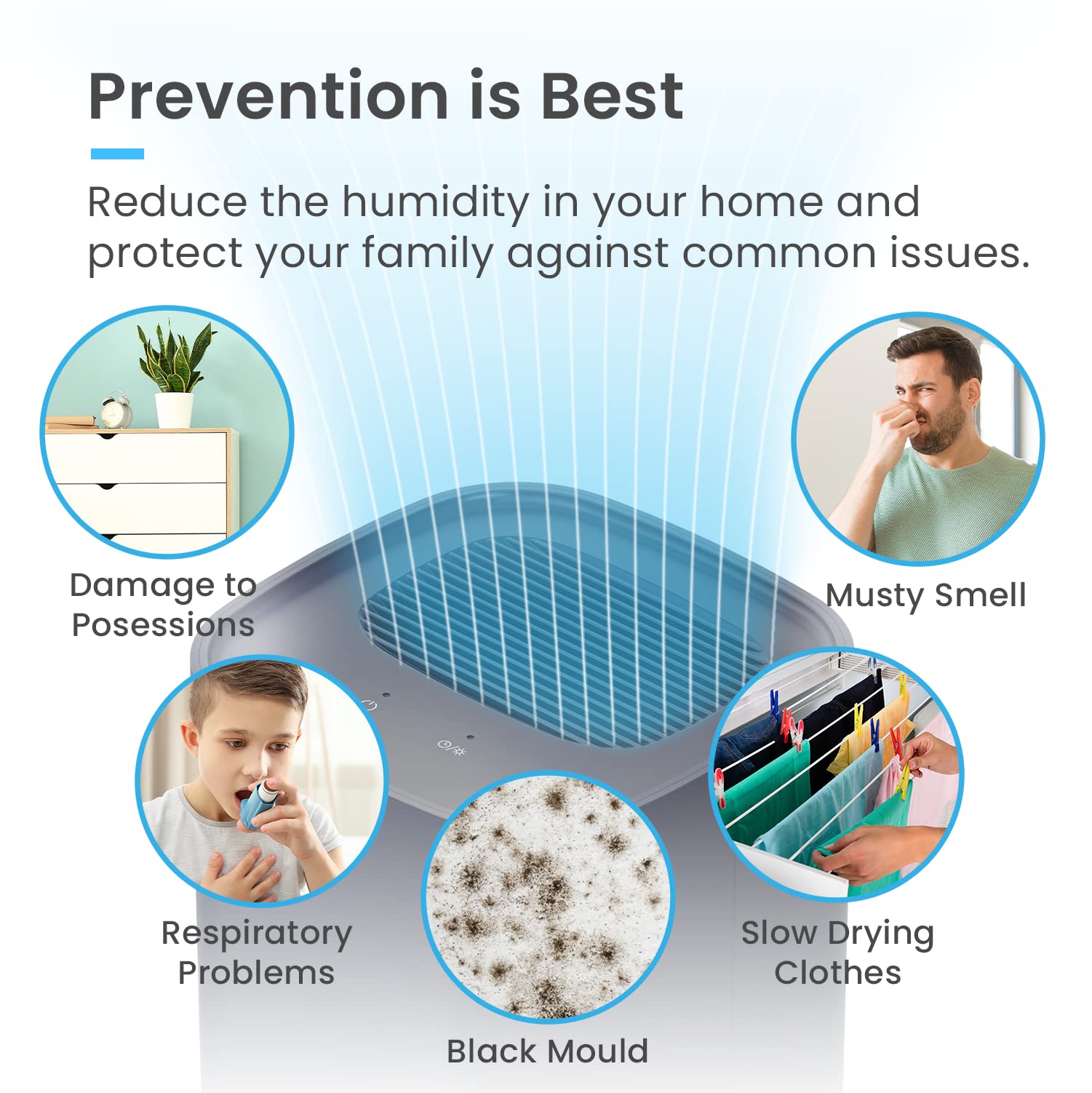 Prevention is Best

Reduce the humidity in your home and protect your family against common issues.

Damage to Posessions

Musty Smell

Respiratory Problems

Black Mould

Slow Drying Clothes